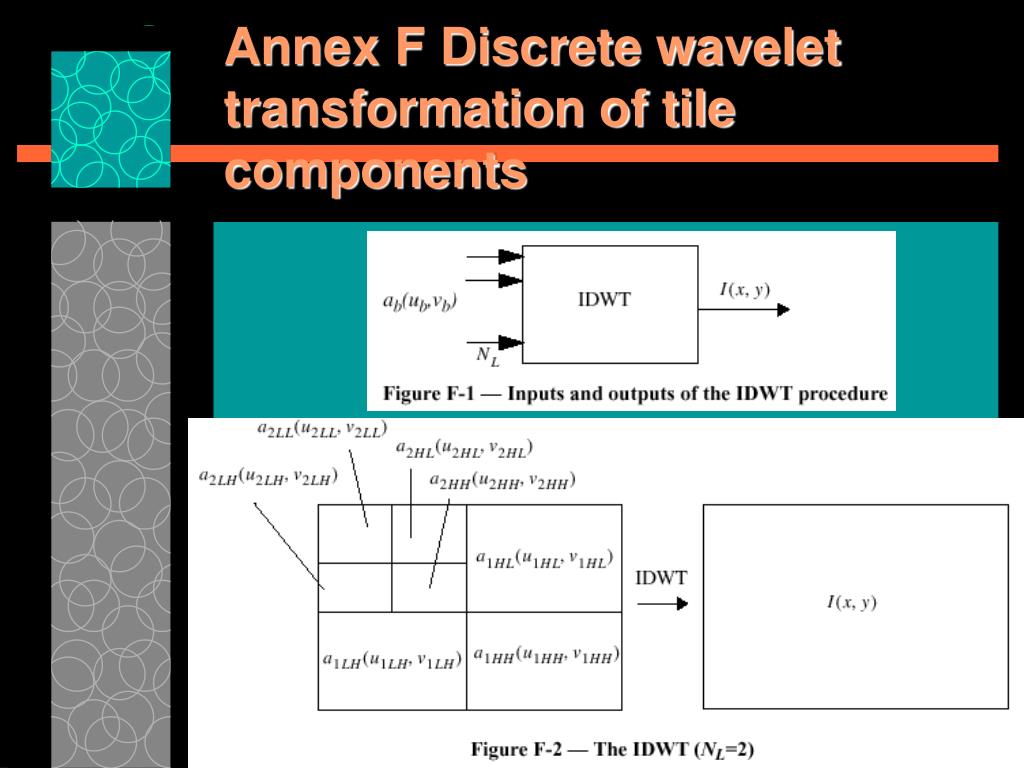 Annex F Discrete wavelet transformation of tile components

$a_b(u_b, v_b)$

$N_L$

IDWT

$I(x, y)$

Figure F-1 — Inputs and outputs of the IDWT procedure

$a_{2LL}(u_{2LL}, v_{2LL})$

$a_{2HL}(u_{2HL}, v_{2HL})$

$a_{2LH}(u_{2LH}, v_{2LH})$

$a_{2HH}(u_{2HH}, v_{2HH})$

$a_{1HL}(u_{1HL}, v_{1HL})$

$a_{1LH}(u_{1LH}, v_{1LH})$

$a_{1HH}(u_{1HH}, v_{1HH})$

IDWT

$I(x, y)$

Figure F-2 — The IDWT ($N_L$=2)